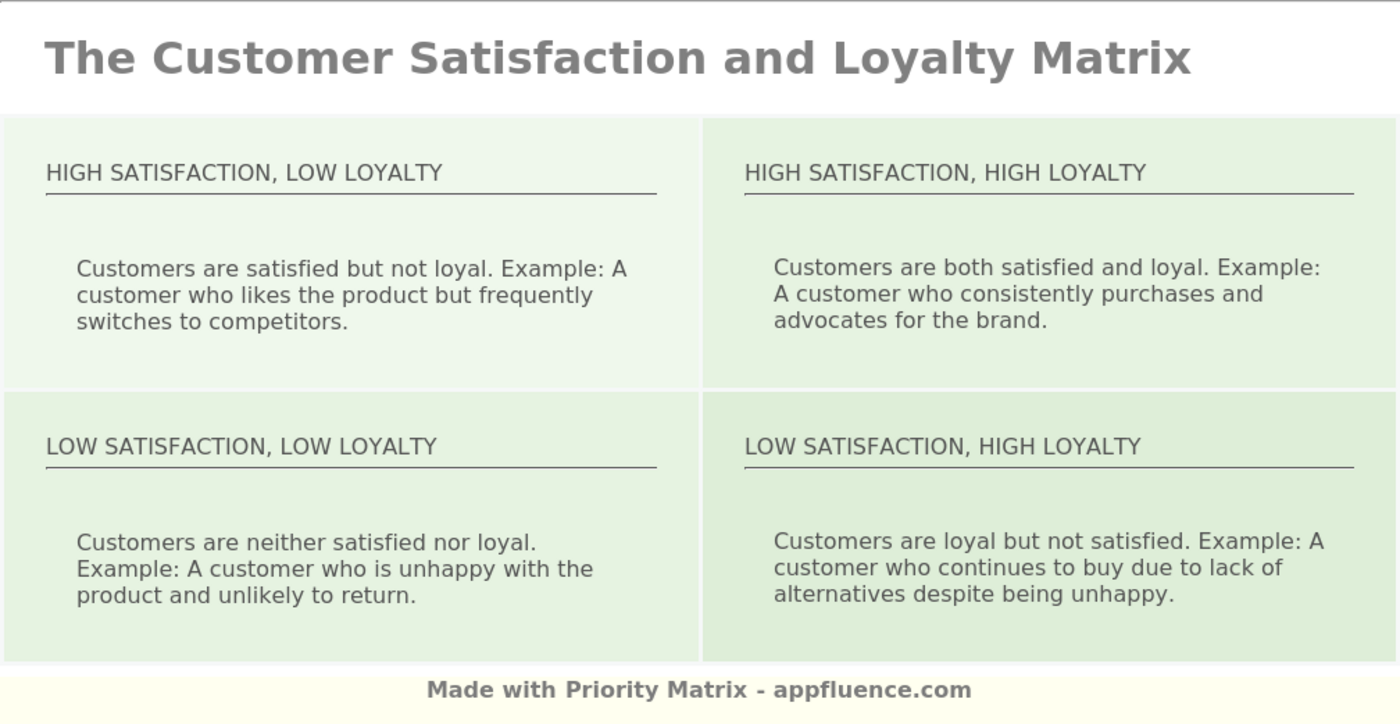 The Customer Satisfaction and Loyalty Matrix

HIGH SATISFACTION, LOW LOYALTY

Customers are satisfied but not loyal. Example: A customer who likes the product but frequently switches to competitors.

HIGH SATISFACTION, HIGH LOYALTY

Customers are both satisfied and loyal. Example: A customer who consistently purchases and advocates for the brand.

LOW SATISFACTION, LOW LOYALTY

Customers are neither satisfied nor loyal. Example: A customer who is unhappy with the product and unlikely to return.

LOW SATISFACTION, HIGH LOYALTY

Customers are loyal but not satisfied. Example: A customer who continues to buy due to lack of alternatives despite being unhappy.

Made with Priority Matrix - appfluence.com